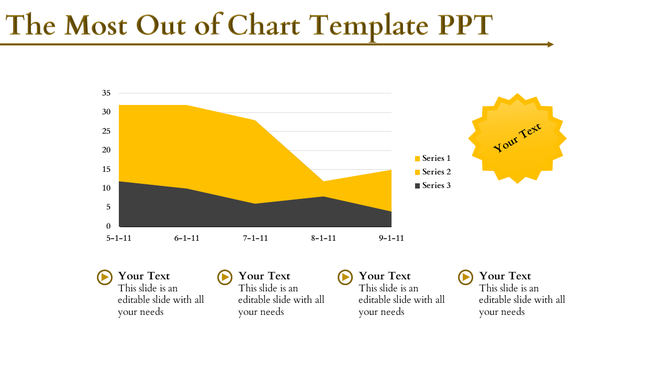 The Most Out of Chart Template PPT

35
30
25
20
15
10
5
0

5-1-11 6-1-11 7-1-11 8-1-11 9-1-11

Series 1
Series 2
Series 3

Your Text

Your Text
This slide is an editable slide with all your needs

Your Text
This slide is an editable slide with all your needs

Your Text
This slide is an editable slide with all your needs

Your Text
This slide is an editable slide with all your needs